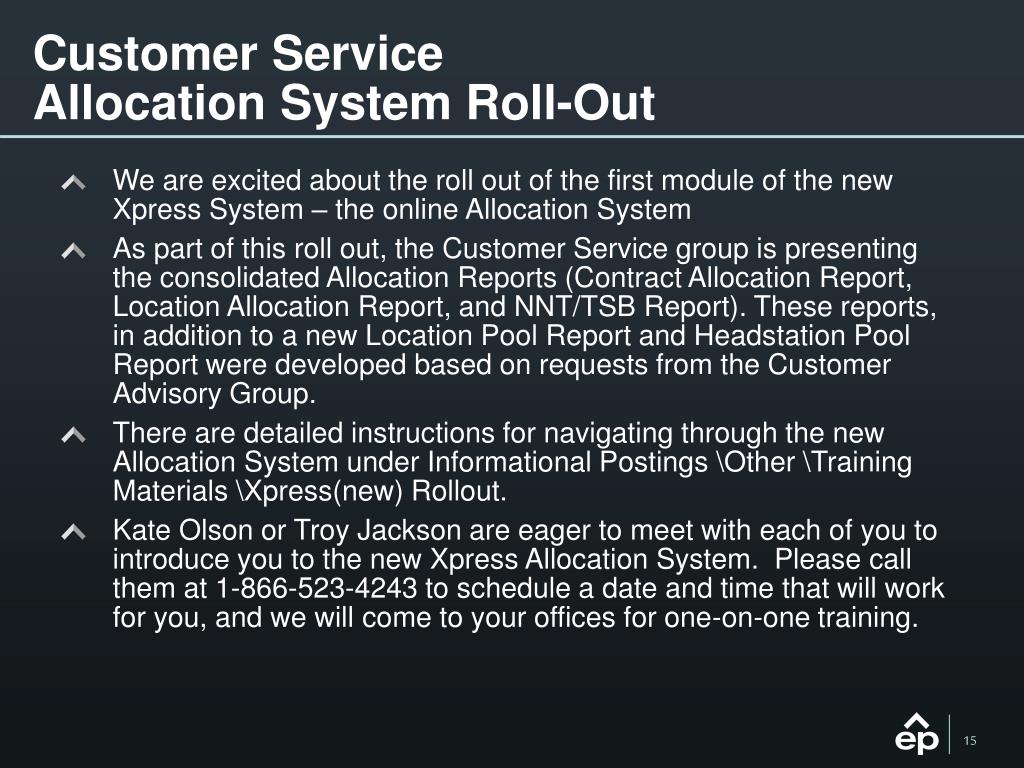 Customer Service
Allocation System Roll-Out

We are excited about the roll out of the first module of the new Xpress System – the online Allocation System

As part of this roll out, the Customer Service group is presenting the consolidated Allocation Reports (Contract Allocation Report, Location Allocation Report, and NNT/TSB Report). These reports, in addition to a new Location Pool Report and Headstation Pool Report were developed based on requests from the Customer Advisory Group.

There are detailed instructions for navigating through the new Allocation System under Informational Postings \Other \Training Materials \Xpress(new) Rollout.

Kate Olson or Troy Jackson are eager to meet with each of you to introduce you to the new Xpress Allocation System. Please call them at 1-866-523-4243 to schedule a date and time that will work for you, and we will come to your offices for one-on-one training.

ep

15